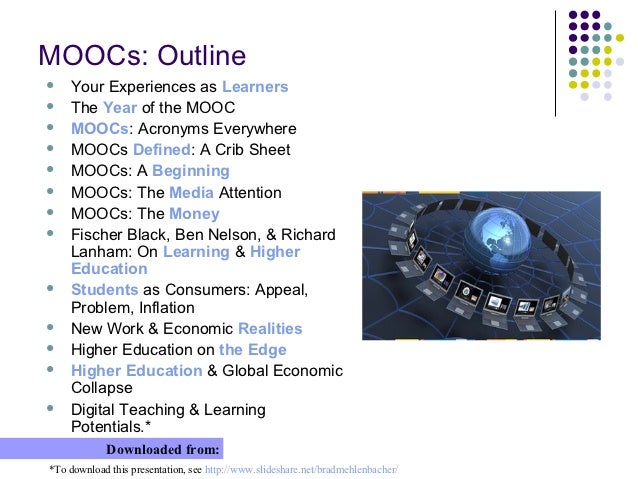 MOOCs: Outline

- Your Experiences as Learners
- The Year of the MOOC
- MOOCs: Acronyms Everywhere
- MOOCs Defined: A Crib Sheet
- MOOCs: A Beginning
- MOOCs: The Media Attention
- MOOCs: The Money
- Fischer Black, Ben Nelson, & Richard Lanham: On Learning & Higher Education
- Students as Consumers: Appeal, Problem, Inflation
- New Work & Economic Realities
- Higher Education on the Edge
- Higher Education & Global Economic Collapse
- Digital Teaching & Learning Potentials.*

Downloaded from:

*To download this presentation, see http://www.slideshare.net/bradmehlenbacher/